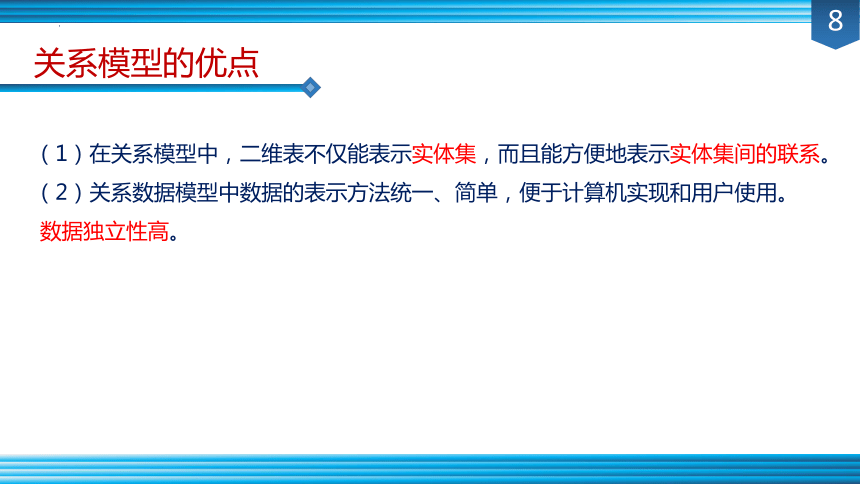 8

关系模型的优点

（1）在关系模型中，二维表不仅能表示实体集，而且能方便地表示实体集间的联系。
（2）关系数据模型中数据的表示方法统一、简单，便于计算机实现和用户使用。
数据独立性高。